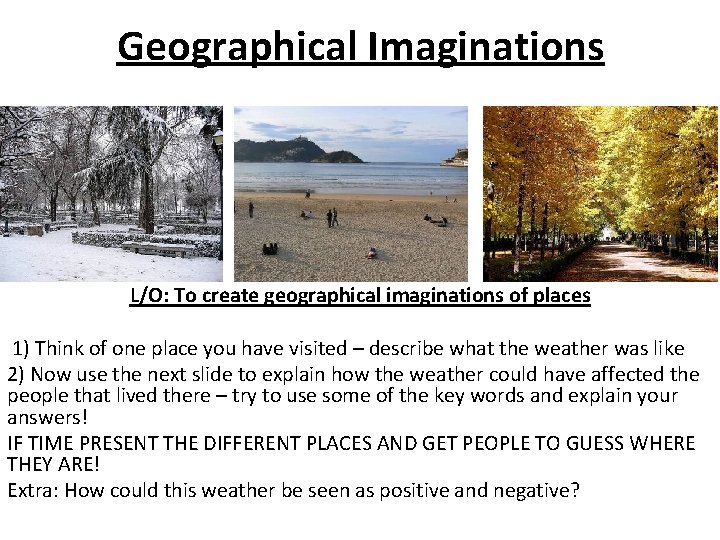 Geographical Imaginations

L/O: To create geographical imaginations of places

1) Think of one place you have visited – describe what the weather was like

2) Now use the next slide to explain how the weather could have affected the people that lived there – try to use some of the key words and explain your answers!

IF TIME PRESENT THE DIFFERENT PLACES AND GET PEOPLE TO GUESS WHERE THEY ARE!

Extra: How could this weather be seen as positive and negative?